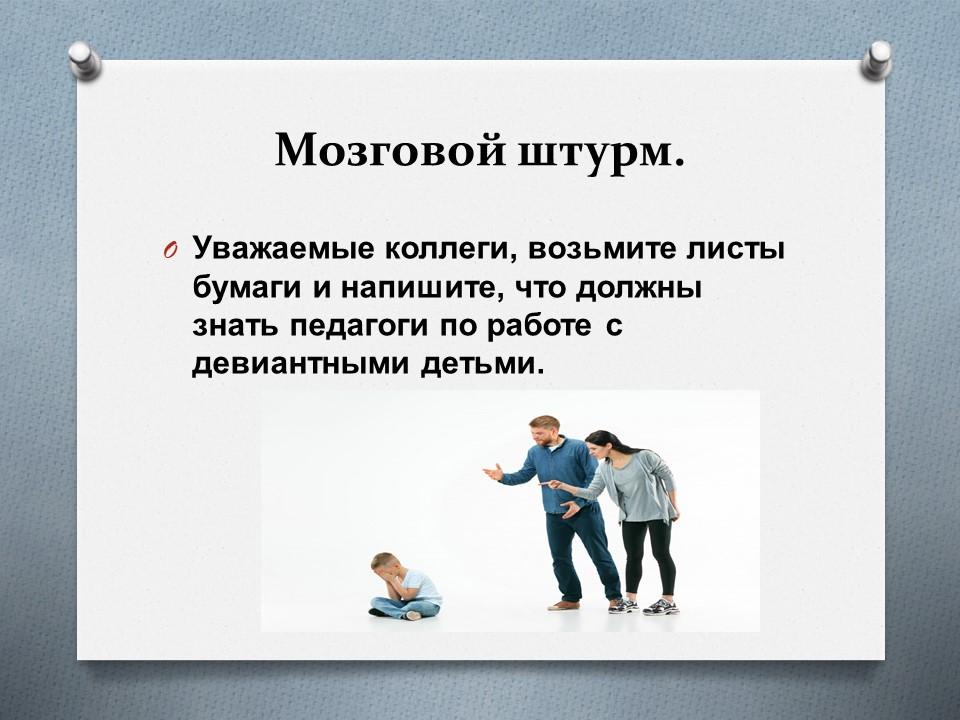 Мозговой штурм.

O Уважаемые коллеги, возьмите листы бумаги и напишите, что должны знать педагоги по работе с девиантными детьми.